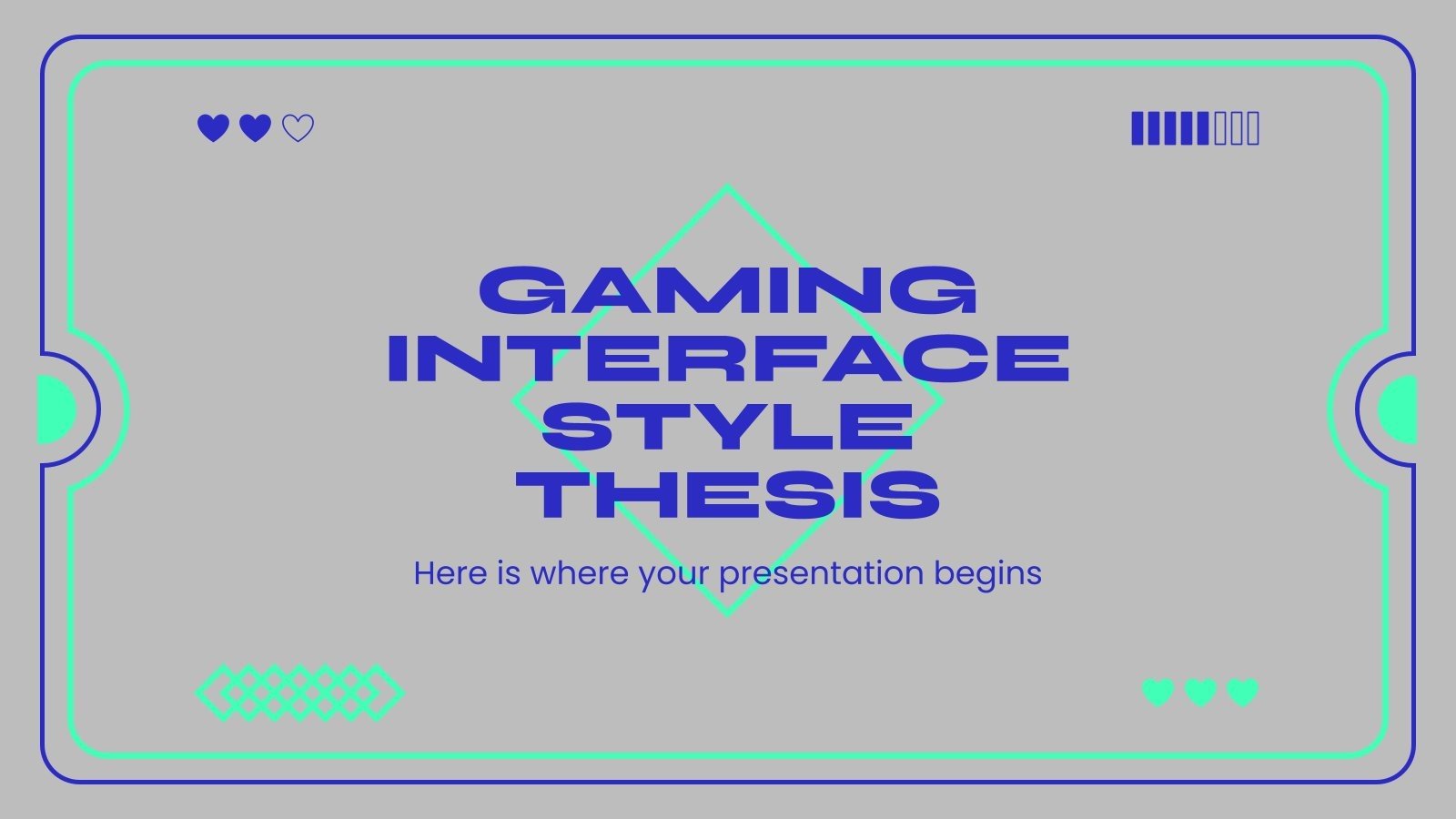 GAMING INTERFACE STYLE THESIS

Here is where your presentation begins